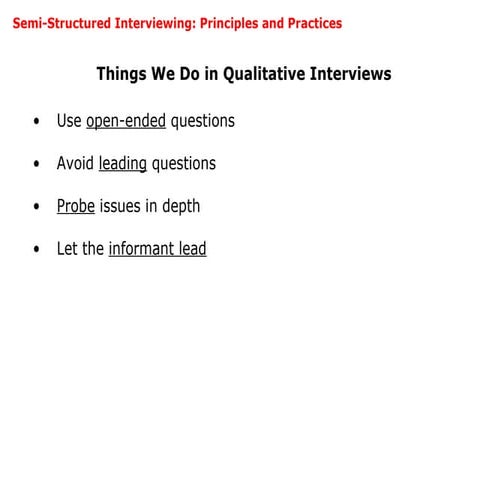 Semi-Structured Interviewing: Principles and Practices

Things We Do in Qualitative Interviews

• Use open-ended questions

• Avoid leading questions

• Probe issues in depth

• Let the informant lead